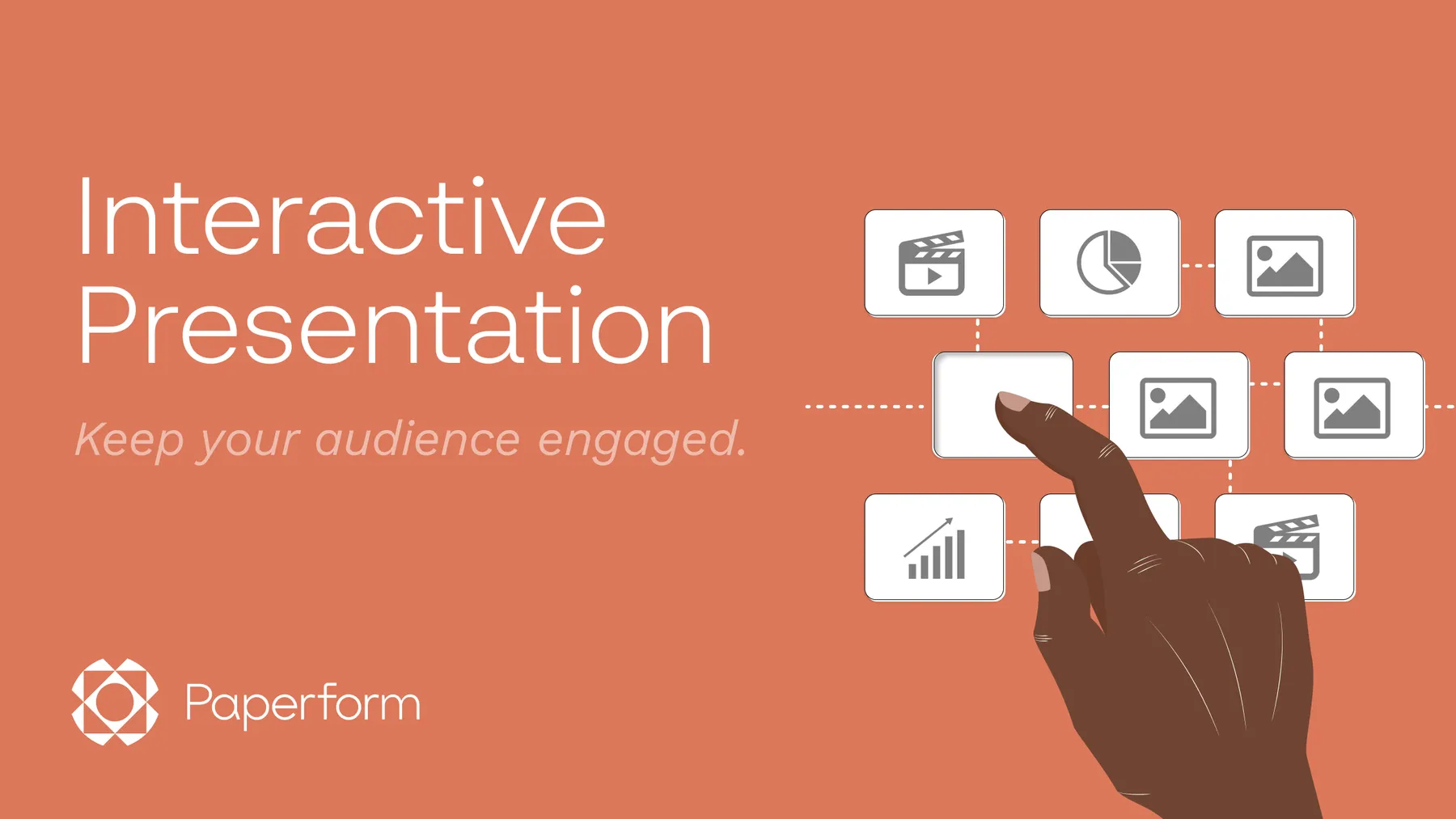 Interactive Presentation

Keep your audience engaged.

Paperform